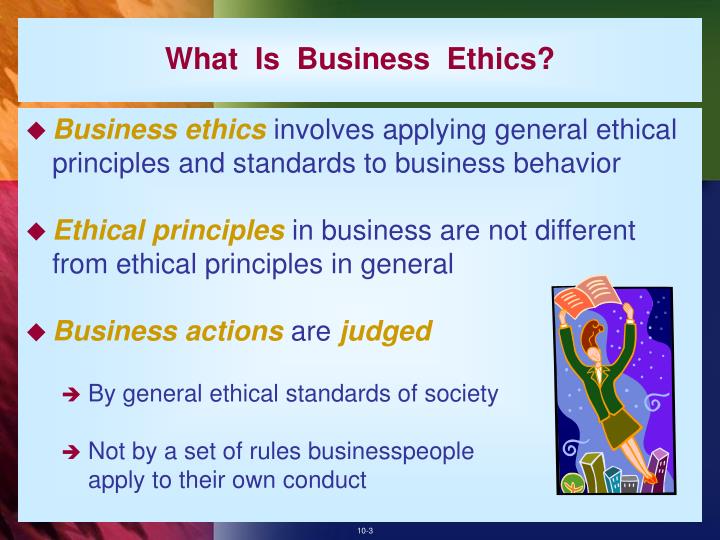 What Is Business Ethics?

◆ Business ethics involves applying general ethical principles and standards to business behavior

◆ Ethical principles in business are not different from ethical principles in general

◆ Business actions are judged

➔ By general ethical standards of society

➔ Not by a set of rules businesspeople apply to their own conduct

10-3